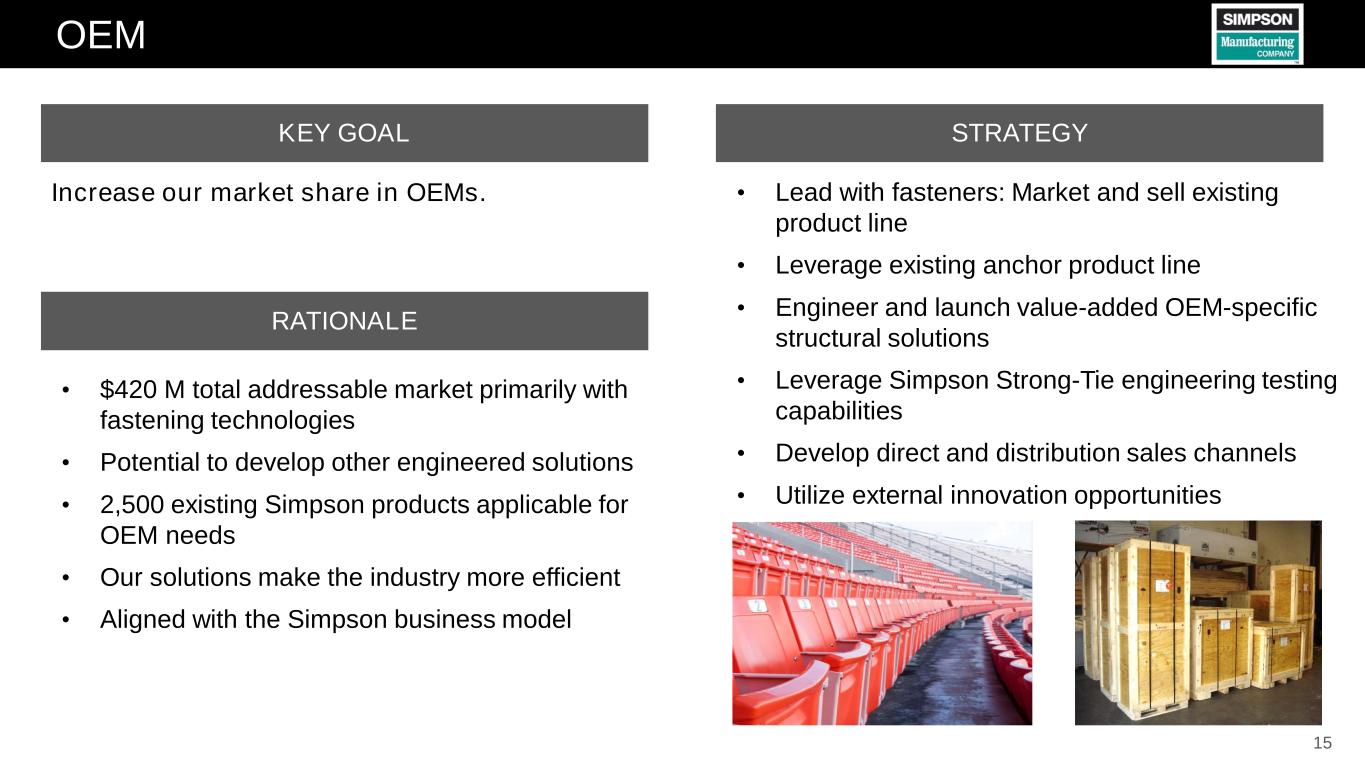 OEM

SIMPSON Manufacturing COMPANY

KEY GOAL

Increase our market share in OEMs.

RATIONALE

• \$420 M total addressable market primarily with fastening technologies
• Potential to develop other engineered solutions
• 2,500 existing Simpson products applicable for OEM needs
• Our solutions make the industry more efficient
• Aligned with the Simpson business model

STRATEGY

• Lead with fasteners: Market and sell existing product line
• Leverage existing anchor product line
• Engineer and launch value-added OEM-specific structural solutions
• Leverage Simpson Strong-Tie engineering testing capabilities
• Develop direct and distribution sales channels
• Utilize external innovation opportunities

15